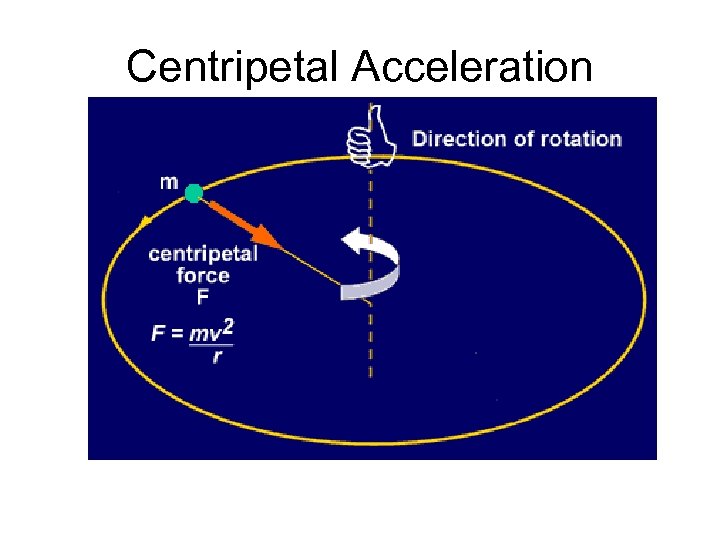 Centripetal Acceleration

Direction of rotation

m

centripetal force F

$F = \frac{mv^2}{r}$